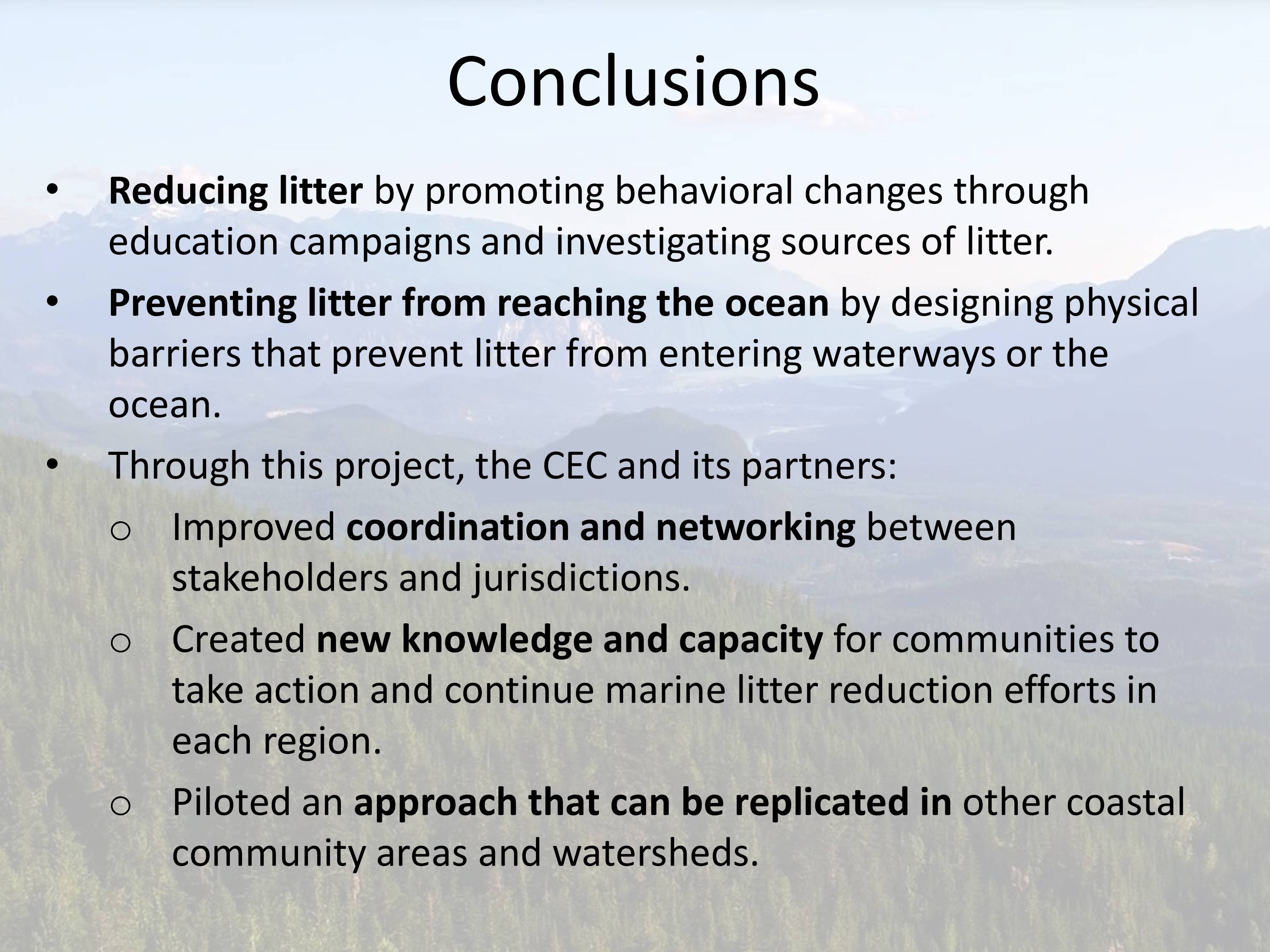 Conclusions

• Reducing litter by promoting behavioral changes through education campaigns and investigating sources of litter.

• Preventing litter from reaching the ocean by designing physical barriers that prevent litter from entering waterways or the ocean.

• Through this project, the CEC and its partners:

o Improved coordination and networking between stakeholders and jurisdictions.

o Created new knowledge and capacity for communities to take action and continue marine litter reduction efforts in each region.

o Piloted an approach that can be replicated in other coastal community areas and watersheds.